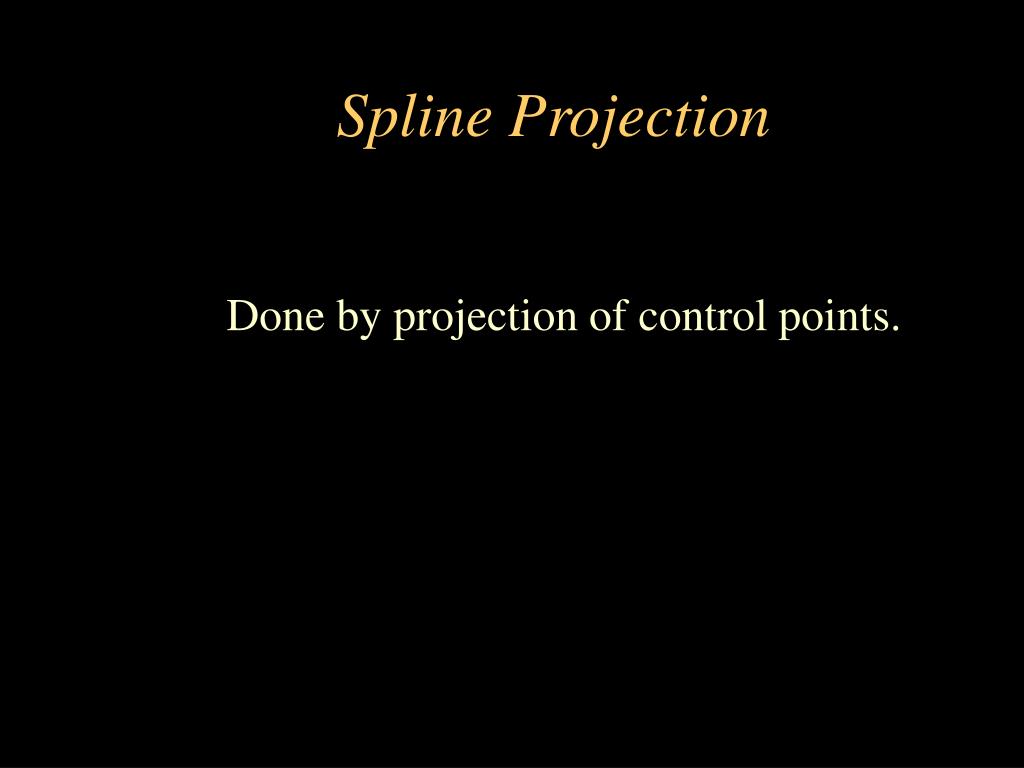 Spline Projection

Done by projection of control points.